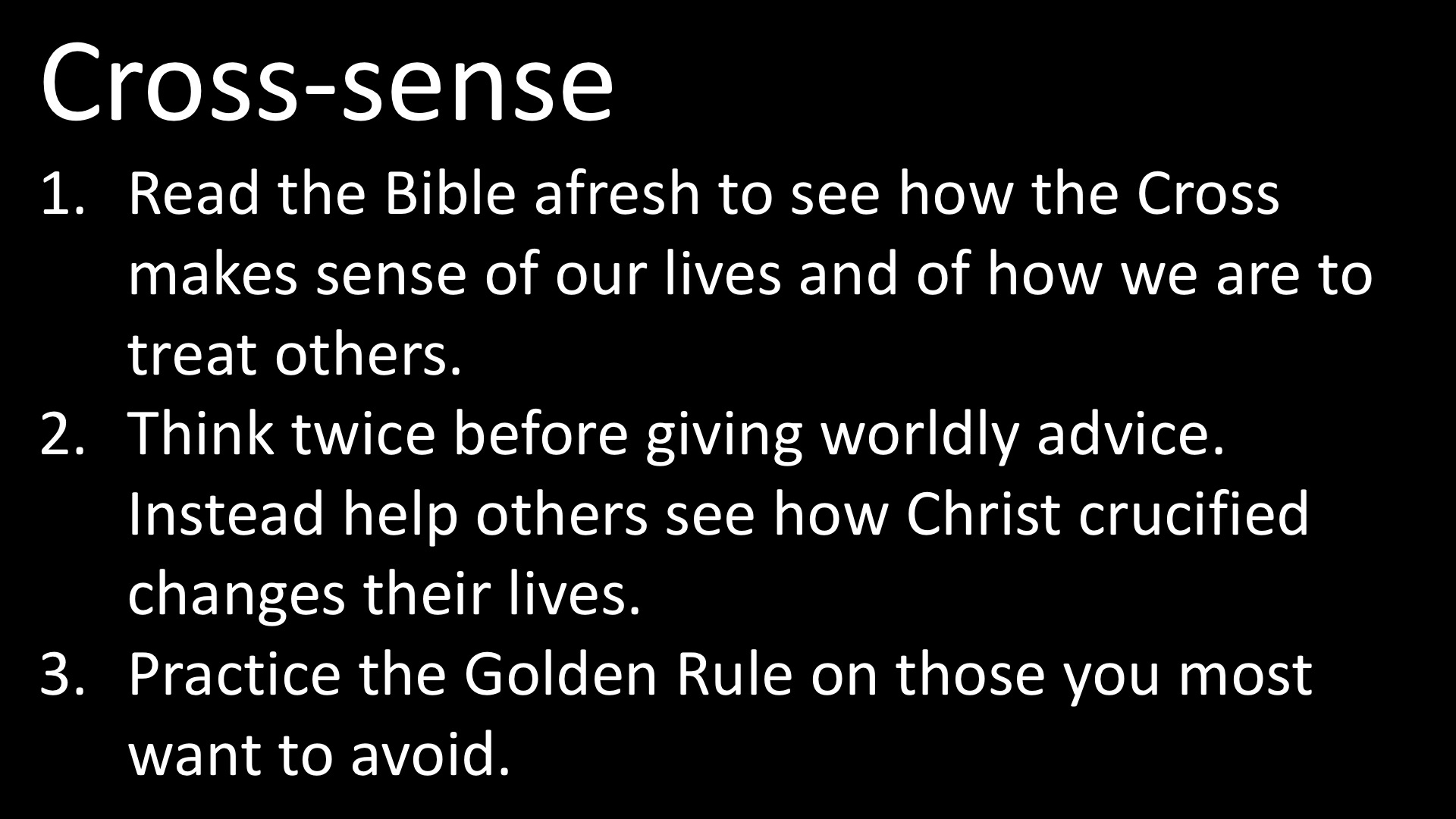 Cross-sense

1. Read the Bible afresh to see how the Cross makes sense of our lives and of how we are to treat others.
2. Think twice before giving worldly advice. Instead help others see how Christ crucified changes their lives.
3. Practice the Golden Rule on those you most want to avoid.